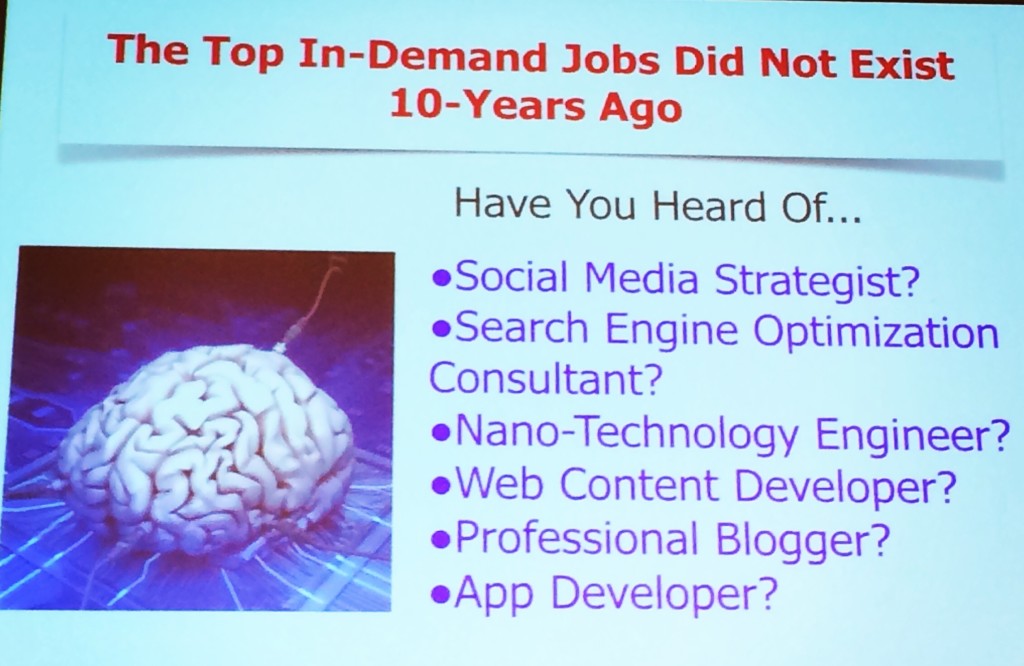 The Top In-Demand Jobs Did Not Exist 10-Years Ago

Have You Heard Of...

•Social Media Strategist?
•Search Engine Optimization Consultant?
•Nano-Technology Engineer?
•Web Content Developer?
•Professional Blogger?
•App Developer?